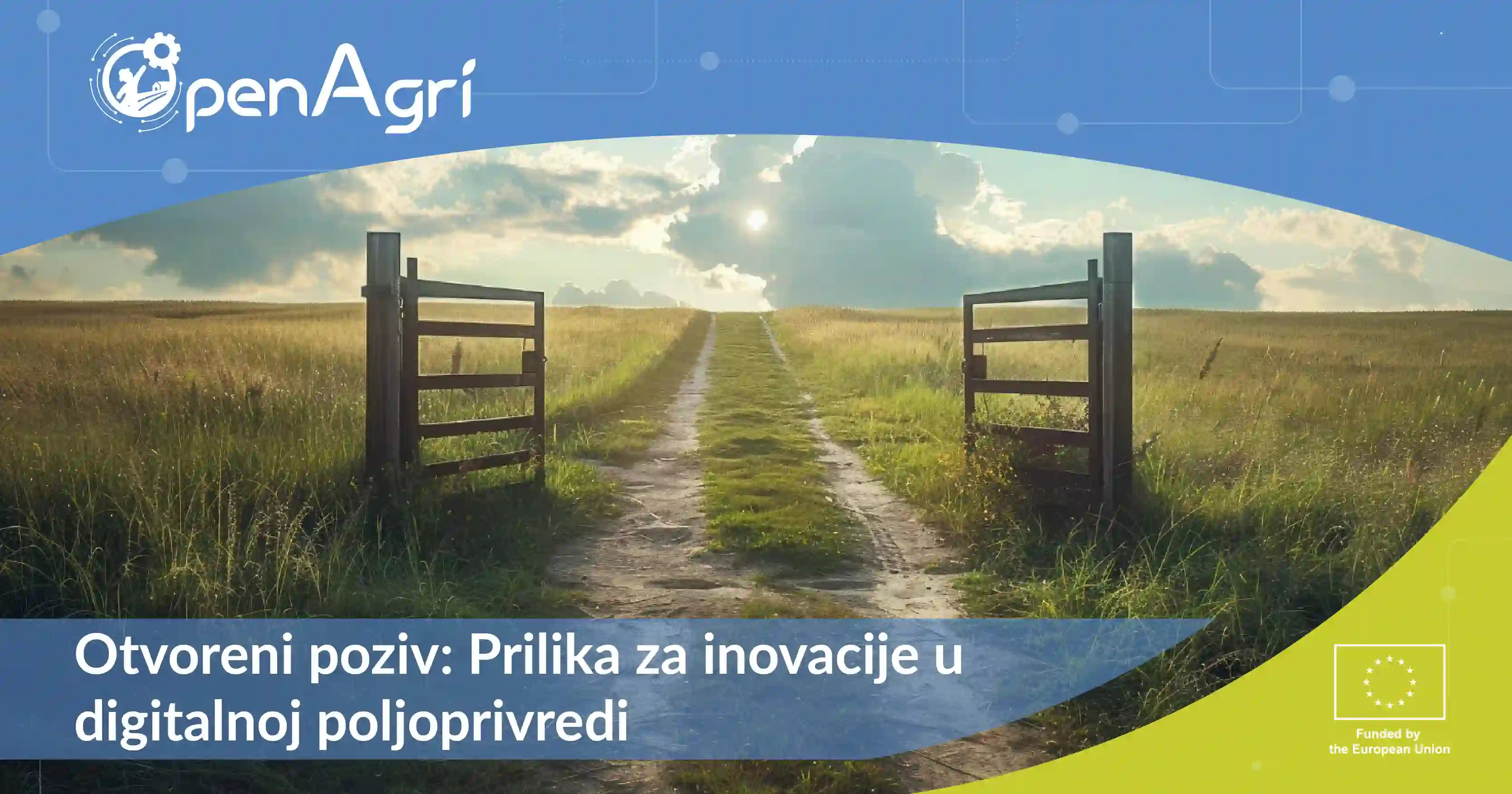 OpenAgri

Otvoreni poziv: Prilika za inovacije u digitalnoj poljoprivredi

Funded by the European Union